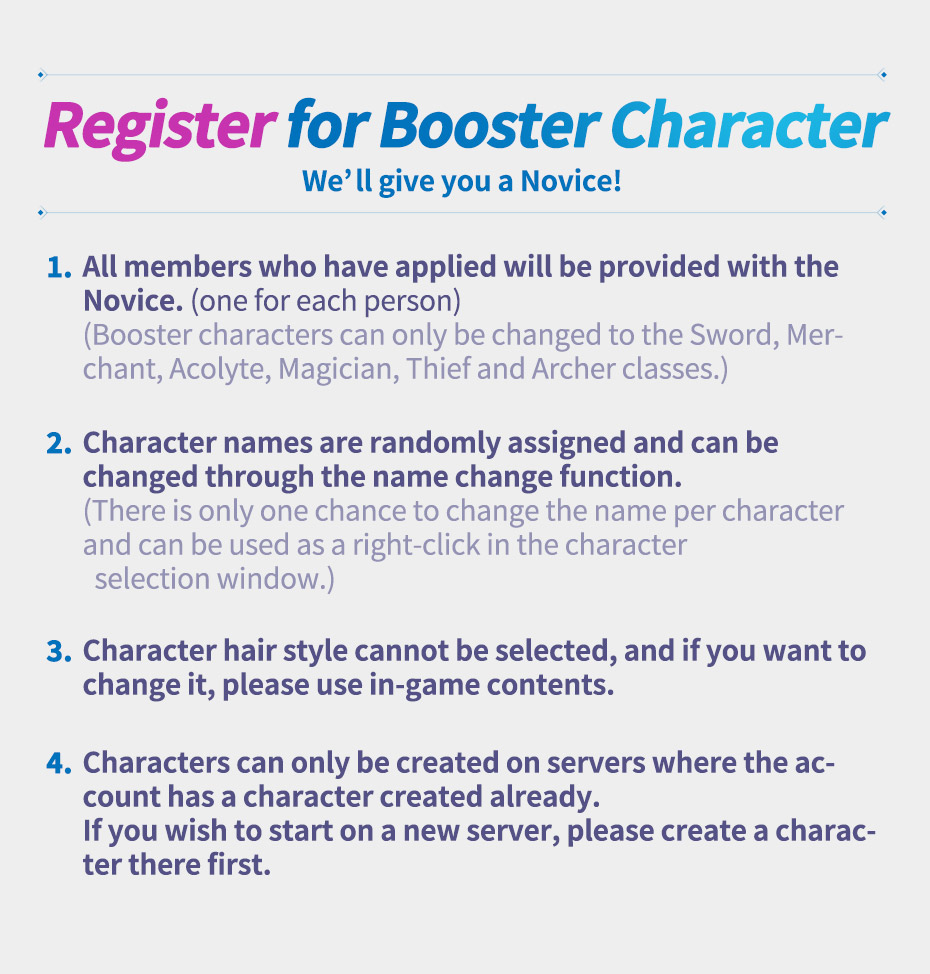 Register for Booster Character
We'll give you a Novice!

1. All members who have applied will be provided with the Novice. (one for each person)
(Booster characters can only be changed to the Sword, Merchant, Acolyte, Magician, Thief and Archer classes.)

2. Character names are randomly assigned and can be changed through the name change function.
(There is only one chance to change the name per character and can be used as a right-click in the character selection window.)

3. Character hair style cannot be selected, and if you want to change it, please use in-game contents.

4. Characters can only be created on servers where the account has a character created already.
If you wish to start on a new server, please create a character there first.